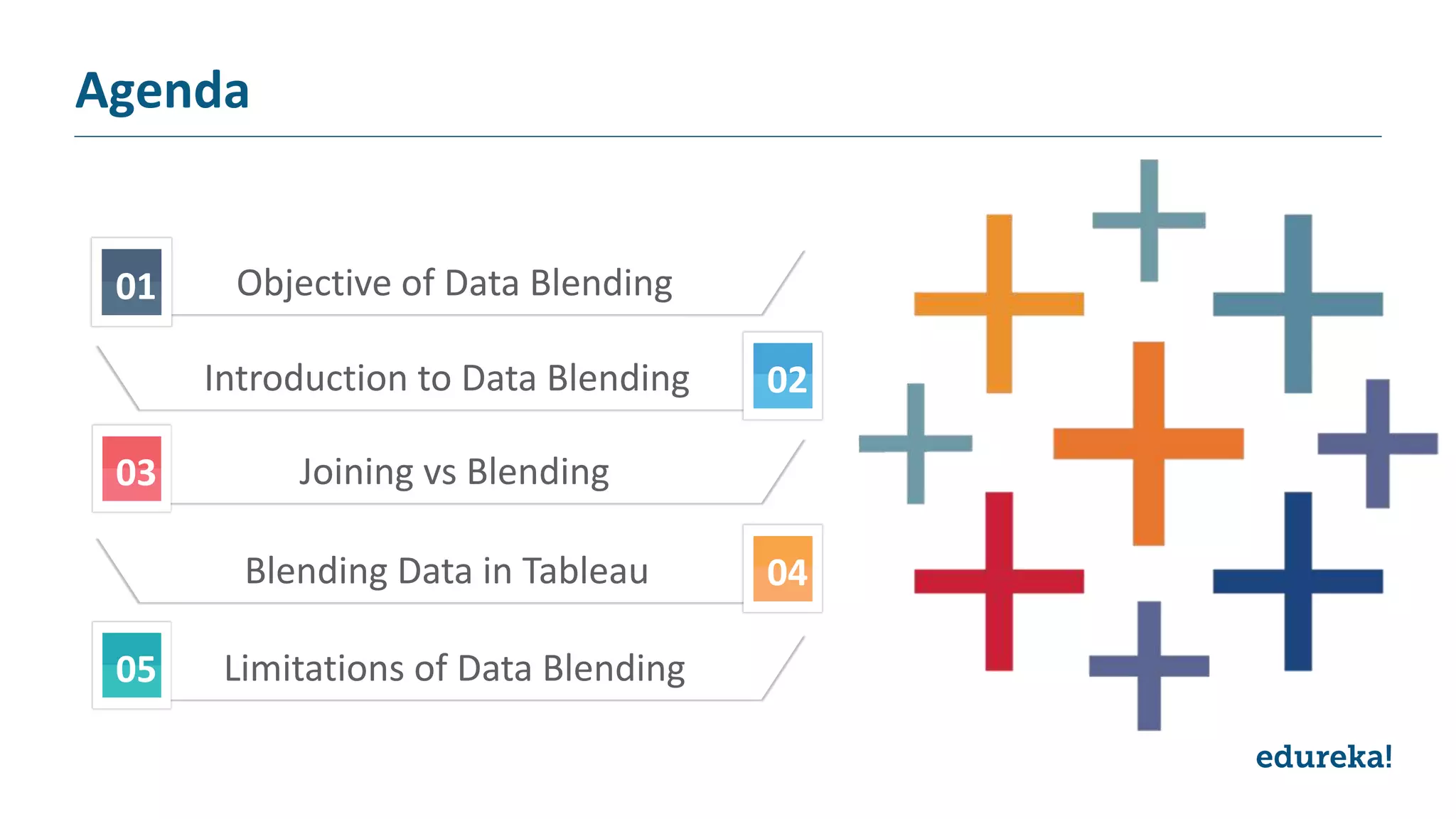 Agenda

01 Objective of Data Blending

Introduction to Data Blending 02

03 Joining vs Blending

Blending Data in Tableau 04

05 Limitations of Data Blending

edureka!